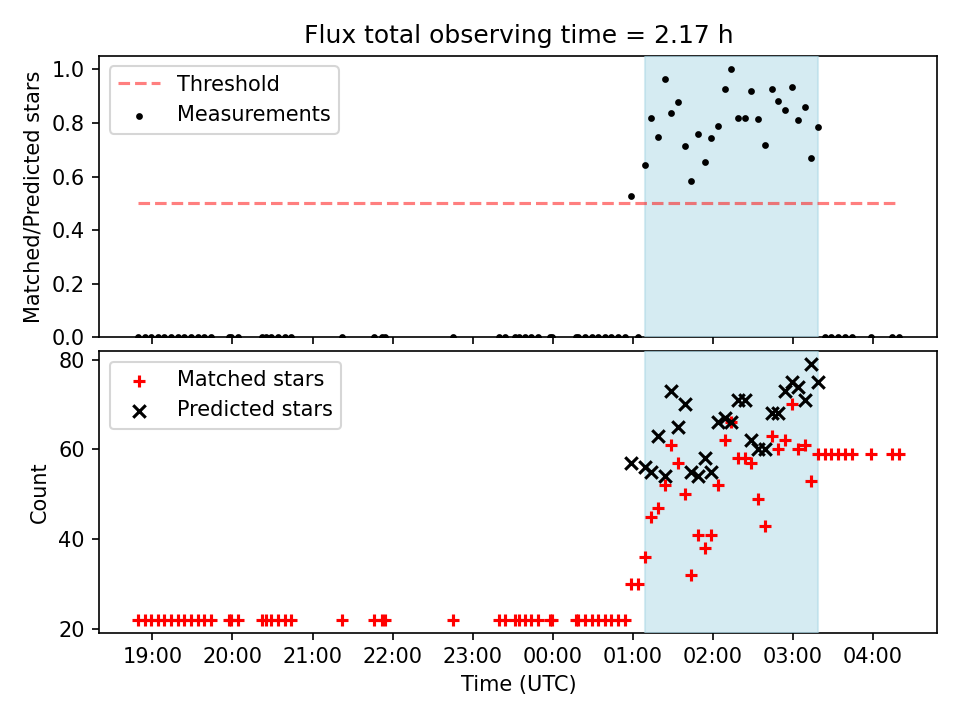 Flux total observing time = 2.17 h

Threshold
Measurements

Matched/Predicted stars

1.0
0.8
0.6
0.4
0.2
0.0

Matched stars
Predicted stars

Count

80
60
40
20

19:00 20:00 21:00 22:00 23:00 00:00 01:00 02:00 03:00 04:00

Time (UTC)